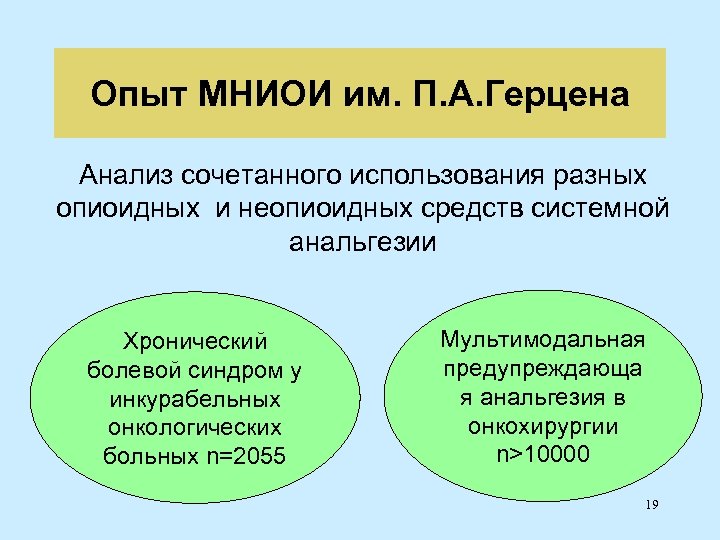 Опыт МНИОИ им. П.А.Герцена

Анализ сочетанного использования разных опиоидных и неопиоидных средств системной анальгезии

Хронический болевой синдром у инкурабельных онкологических больных n=2055

Мультимодальная предупреждающа я анальгезия в онкохирургии n>10000

19